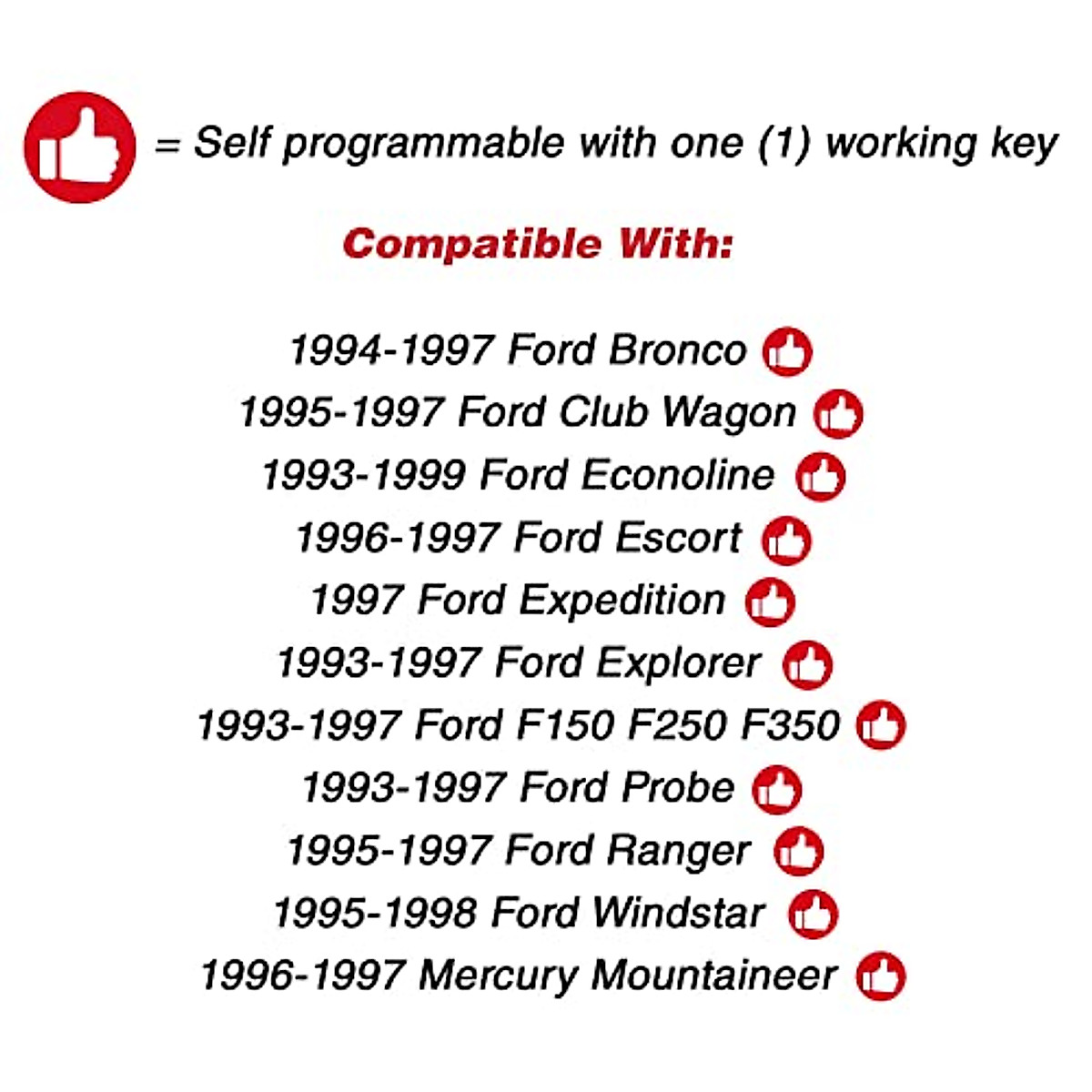 = Self programmable with one (1) working key

Compatible With:

1994-1997 Ford Bronco
1995-1997 Ford Club Wagon
1993-1999 Ford Econoline
1996-1997 Ford Escort
1997 Ford Expedition
1993-1997 Ford Explorer
1993-1997 Ford F150 F250 F350
1993-1997 Ford Probe
1995-1997 Ford Ranger
1995-1998 Ford Windstar
1996-1997 Mercury Mountaineer